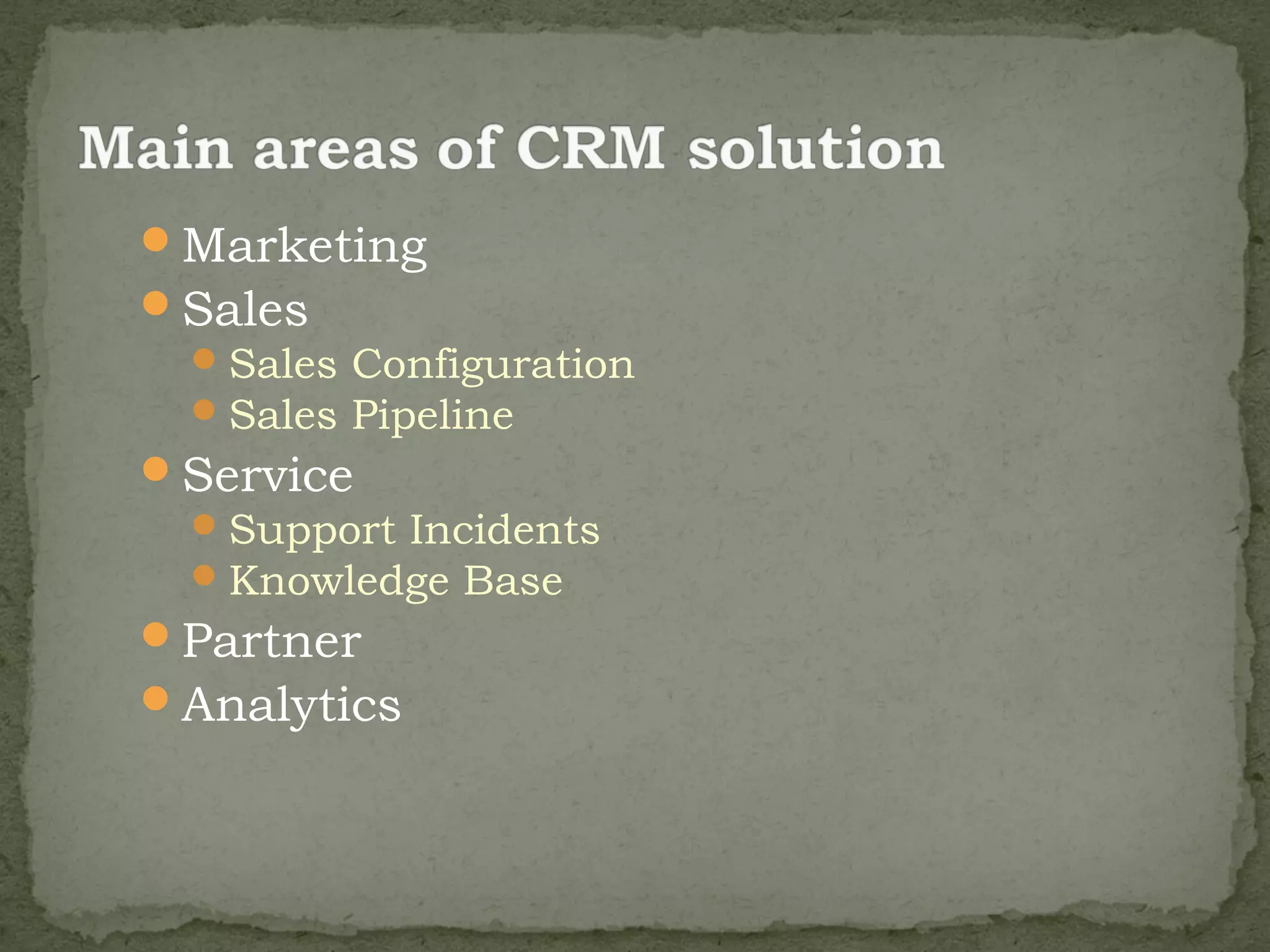 Main areas of CRM solution

- Marketing
- Sales
  - Sales Configuration
  - Sales Pipeline
- Service
  - Support Incidents
  - Knowledge Base
- Partner
- Analytics